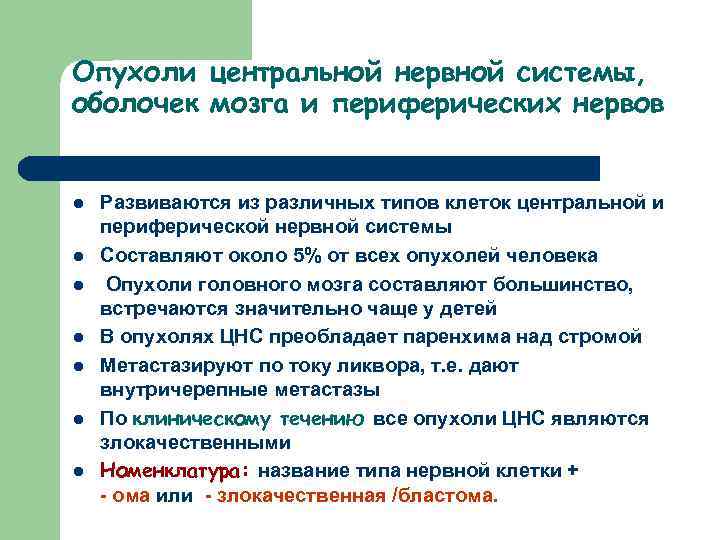 Опухоли центральной нервной системы, оболочек мозга и периферических нервов

- Развиваются из различных типов клеток центральной и периферической нервной системы
- Составляют около 5% от всех опухолей человека
- Опухоли головного мозга составляют большинство, встречаются значительно чаще у детей
- В опухолях ЦНС преобладает паренхима над стромой
- Метастазируют по току ликвора, т.е. дают внутричерепные метастазы
- По клиническому течению все опухоли ЦНС являются злокачественными
- Номенклатура: название типа нервной клетки + - ома или - злокачественная /бластома.